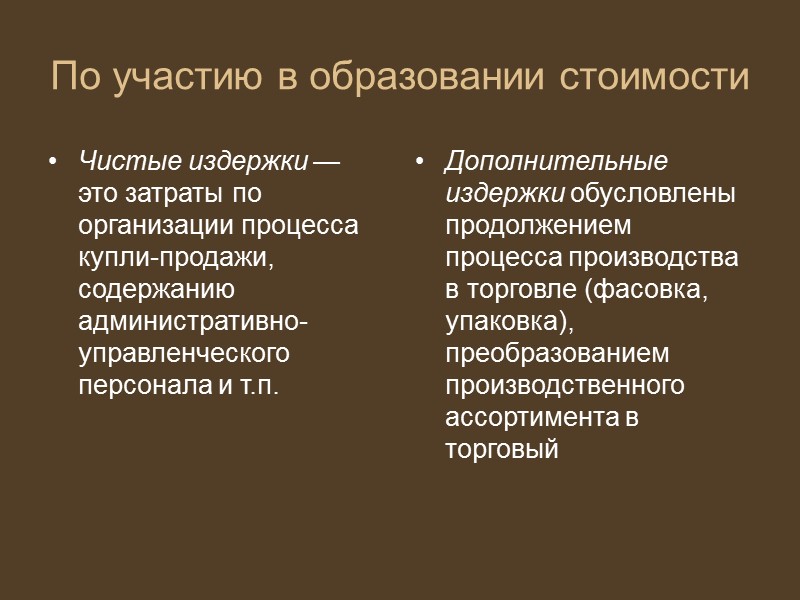 По участию в образовании стоимости

• Чистые издержки — это затраты по организации процесса купли-продажи, содержанию административно-управленческого персонала и т.п.

• Дополнительные издержки обусловлены продолжением процесса производства в торговле (фасовка, упаковка), преобразованием производственного ассортимента в торговый